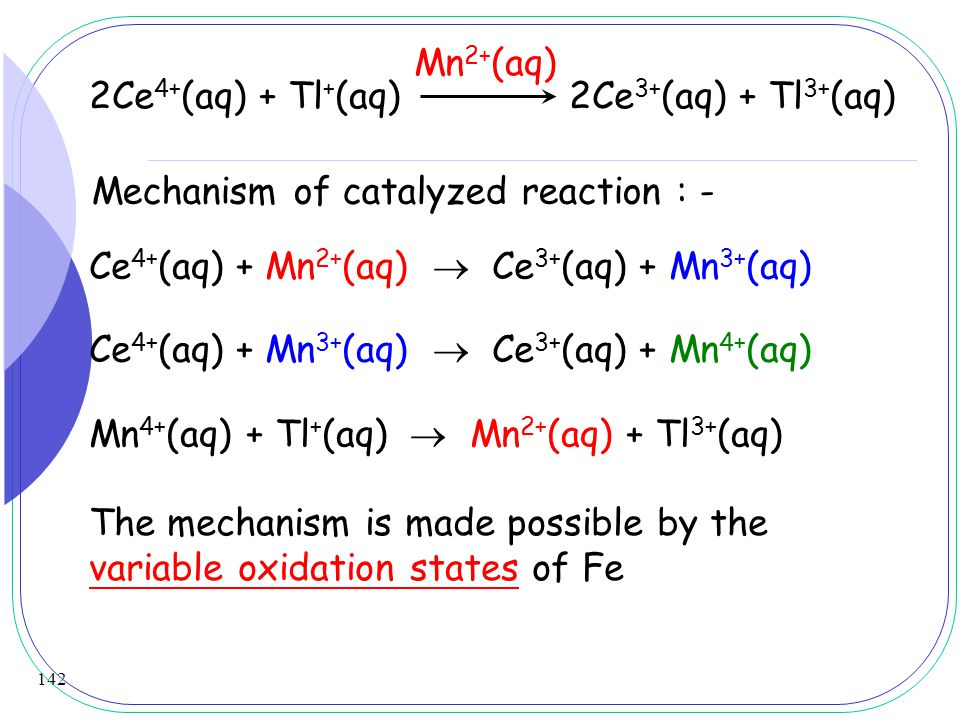 $2Ce^{4+}(aq) + Tl^{+}(aq) \xrightarrow{Mn^{2+}(aq)} 2Ce^{3+}(aq) + Tl^{3+}(aq)$

Mechanism of catalyzed reaction : -

$Ce^{4+}(aq) + Mn^{2+}(aq) \rightarrow Ce^{3+}(aq) + Mn^{3+}(aq)$

$Ce^{4+}(aq) + Mn^{3+}(aq) \rightarrow Ce^{3+}(aq) + Mn^{4+}(aq)$

$Mn^{4+}(aq) + Tl^{+}(aq) \rightarrow Mn^{2+}(aq) + Tl^{3+}(aq)$

The mechanism is made possible by the variable oxidation states of Fe

142